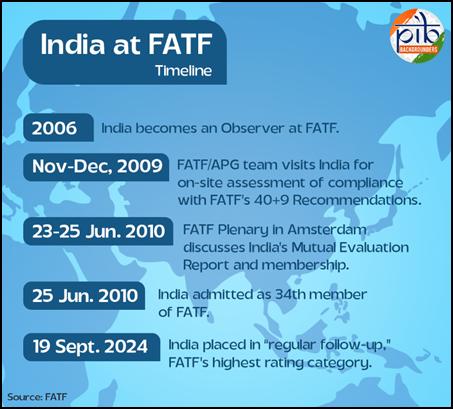 India at FATF
Timeline

pib
BACKGROUNDERS

2006 India becomes an Observer at FATF.

Nov-Dec, 2009 FATF/APG team visits India for on-site assessment of compliance with FATF's 40+9 Recommendations.

23-25 Jun. 2010 FATF Plenary in Amsterdam discusses India's Mutual Evaluation Report and membership.

25 Jun. 2010 India admitted as 34th member of FATF.

19 Sept. 2024 India placed in "regular follow-up," FATF's highest rating category.

Source: FATF